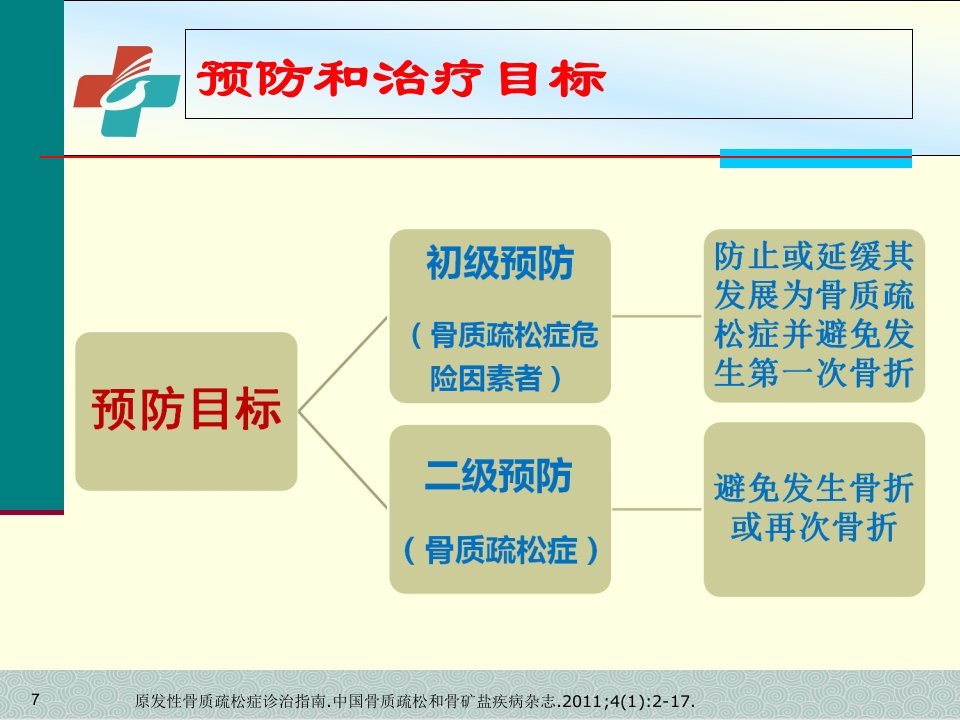 预防和治疗目标

预防目标

初级预防

（骨质疏松症危险因素者）

防止或延缓其发展为骨质疏松症并避免发生第一次骨折

二级预防

（骨质疏松症）

避免发生骨折或再次骨折

7

原发性骨质疏松症诊治指南.中国骨质疏松和骨矿盐疾病杂志.2011;4(1):2-17.